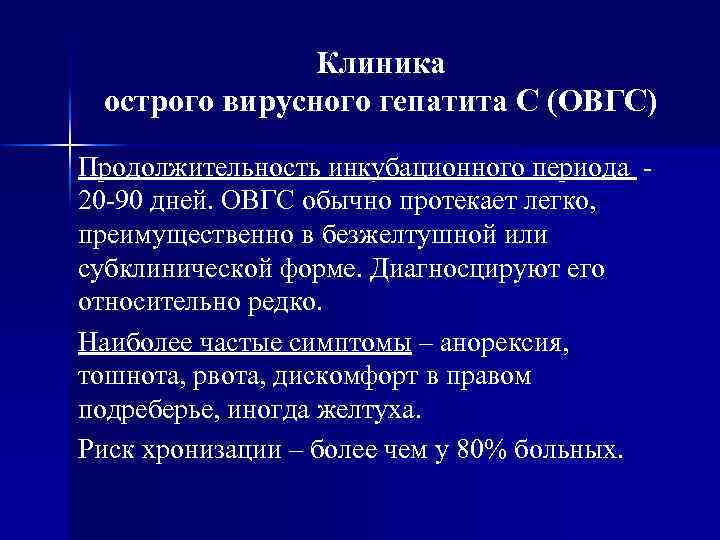 Клиника
острого вирусного гепатита С (ОВГС)

Продолжительность инкубационного периода - 20-90 дней. ОВГС обычно протекает легко, преимущественно в безжелтушной или субклинической форме. Диагносцируют его относительно редко.

Наиболее частые симптомы – анорексия, тошнота, рвота, дискомфорт в правом подреберье, иногда желтуха.

Риск хронизации – более чем у 80% больных.